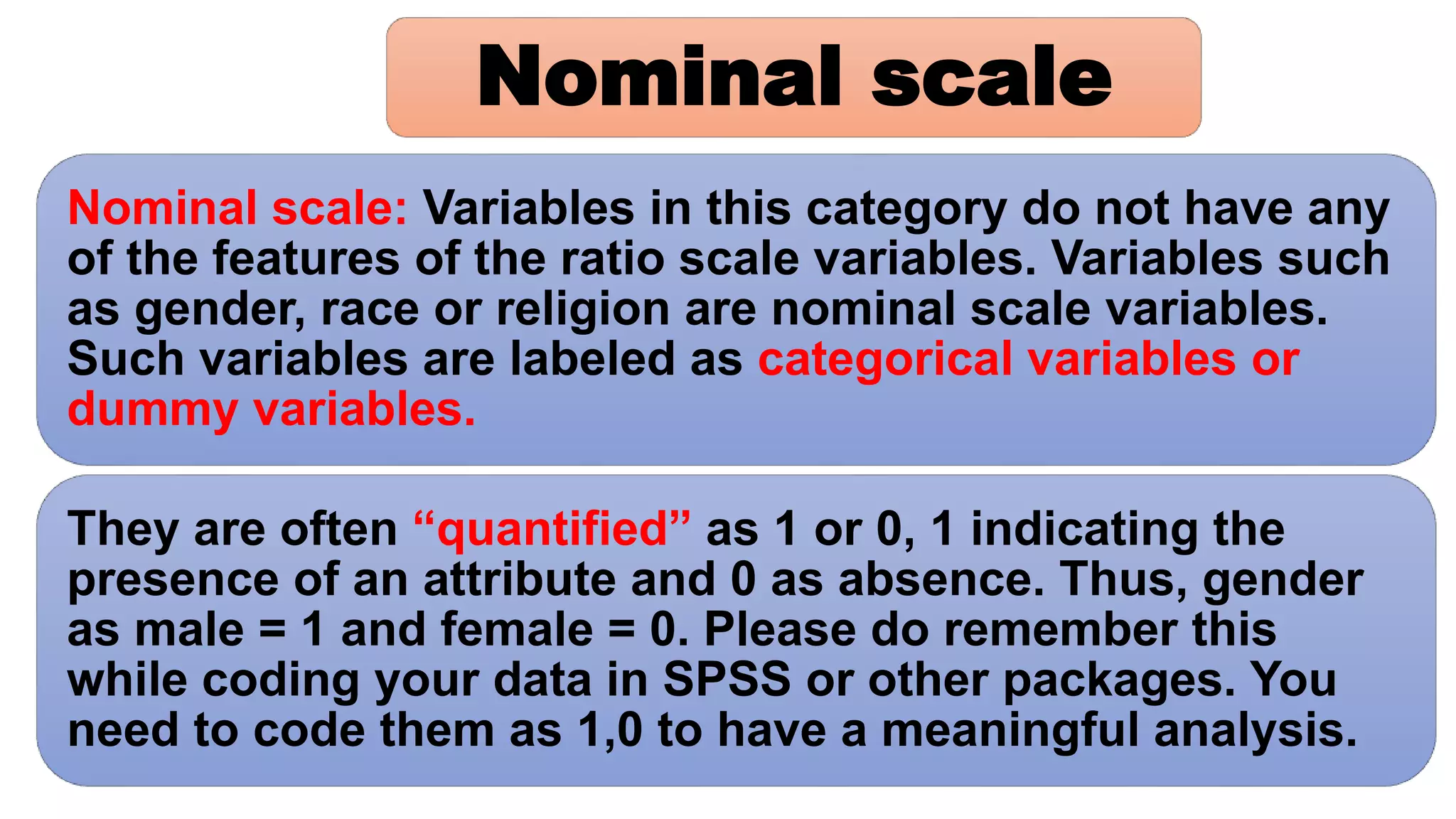 Nominal scale

Nominal scale: Variables in this category do not have any of the features of the ratio scale variables. Variables such as gender, race or religion are nominal scale variables. Such variables are labeled as categorical variables or dummy variables.

They are often “quantified” as 1 or 0, 1 indicating the presence of an attribute and 0 as absence. Thus, gender as male = 1 and female = 0. Please do remember this while coding your data in SPSS or other packages. You need to code them as 1,0 to have a meaningful analysis.